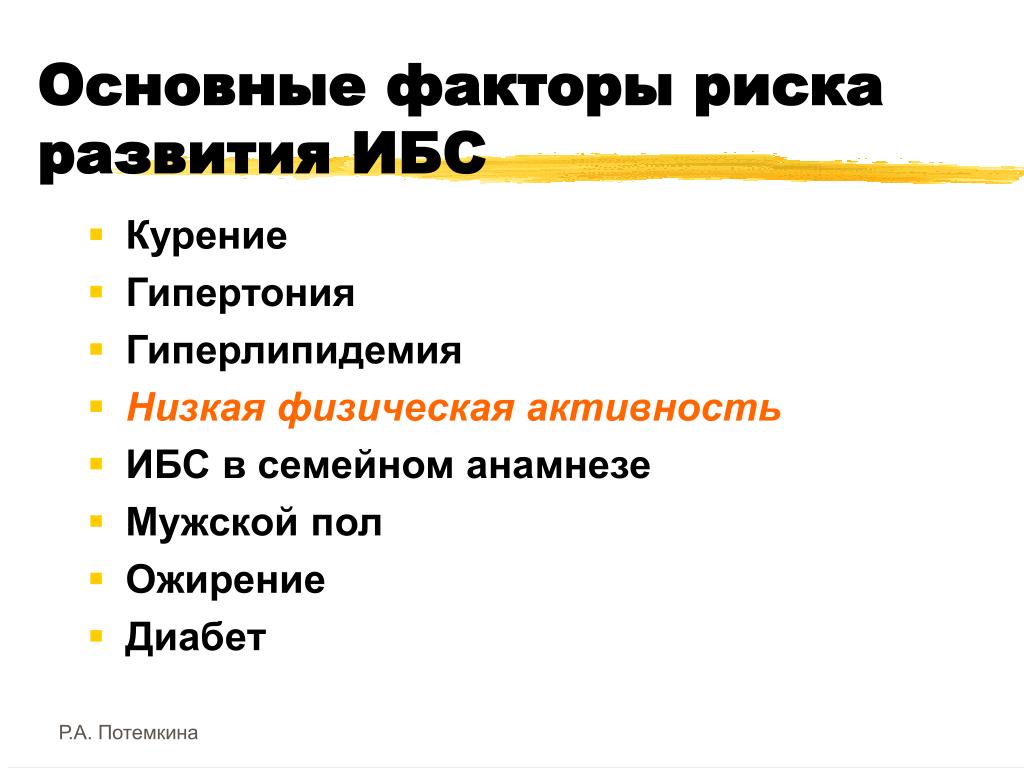 Основные факторы риска развития ИБС

- Курение
- Гипертония
- Гиперлипидемия
- Низкая физическая активность
- ИБС в семейном анамнезе
- Мужской пол
- Ожирение
- Диабет

Р.А. Потемкина